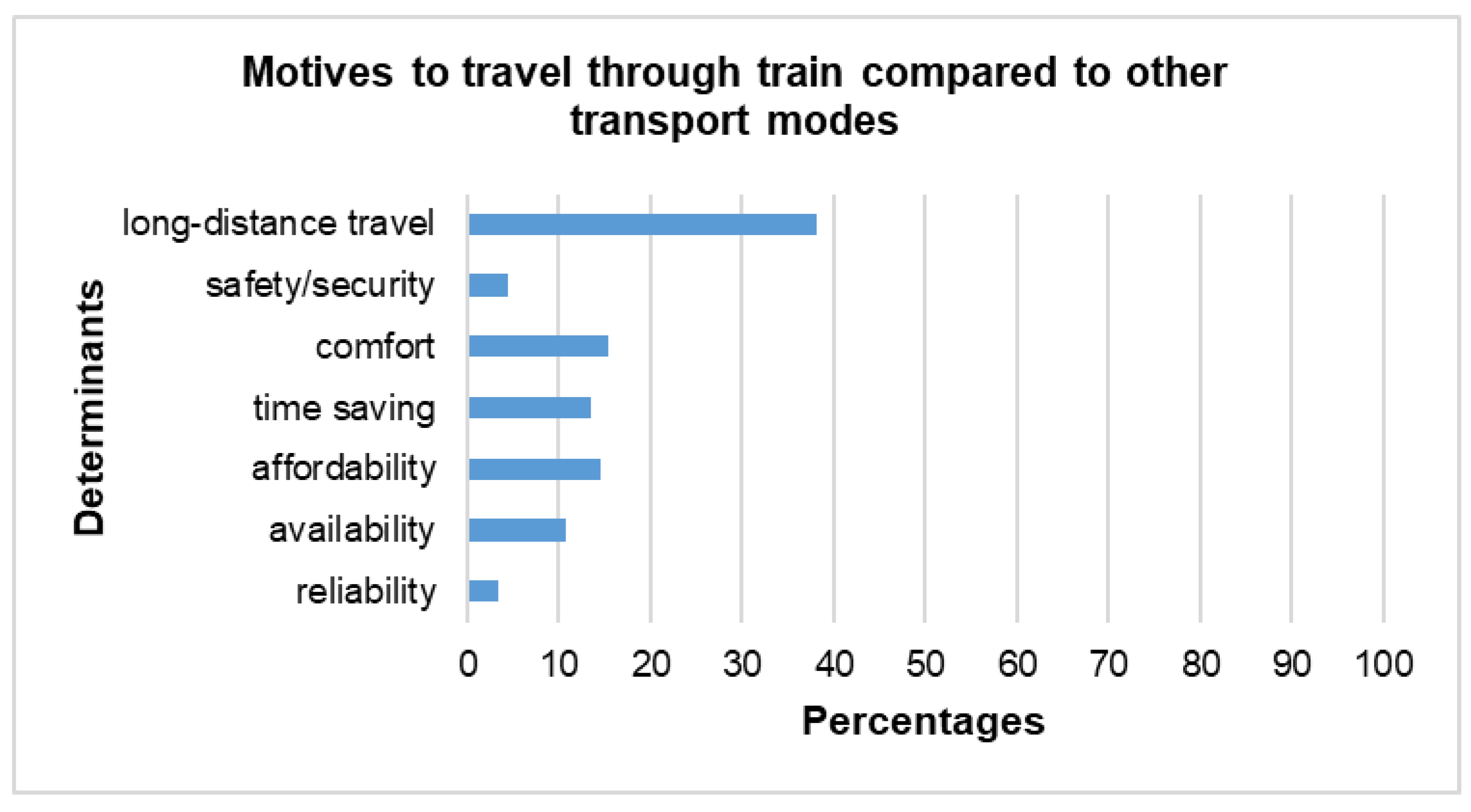 Motives to travel through train compared to other transport modes

Determinants

long-distance travel
safety/security
comfort
time saving
affordability
availability
reliability

0 10 20 30 40 50 60 70 80 90 100

Percentages